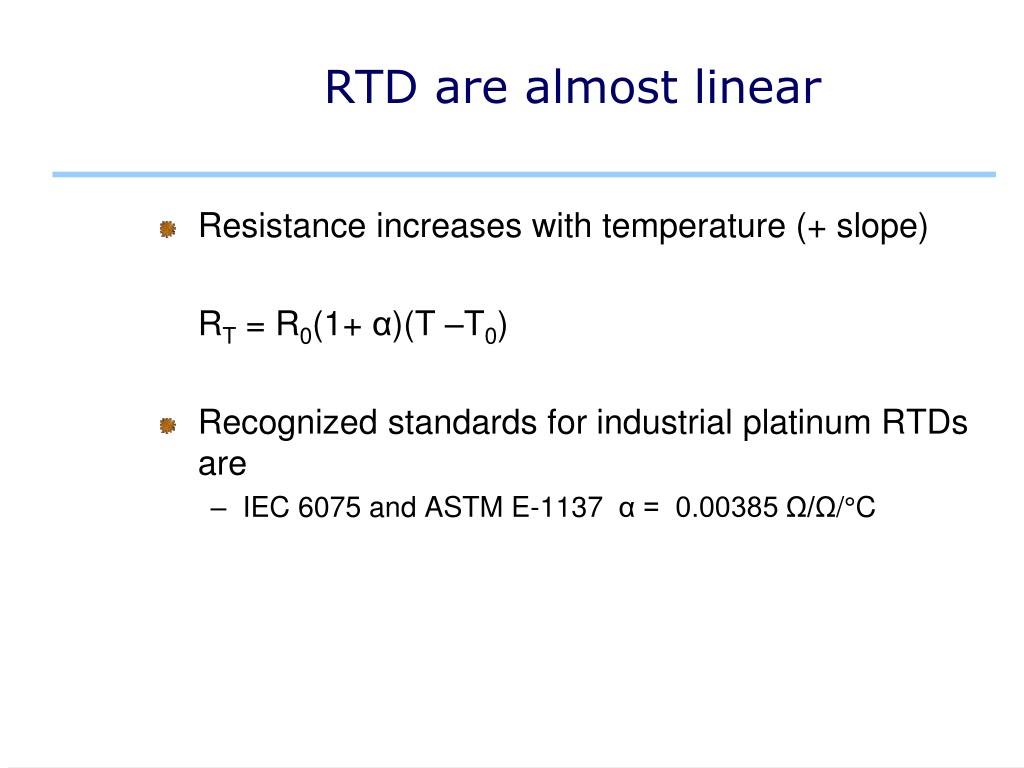 RTD are almost linear

Resistance increases with temperature (+ slope)

$R_T = R_0(1+ \alpha)(T - T_0)$

Recognized standards for industrial platinum RTDs are

– IEC 6075 and ASTM E-1137 $\alpha = 0.00385\ \Omega/\Omega/°C$